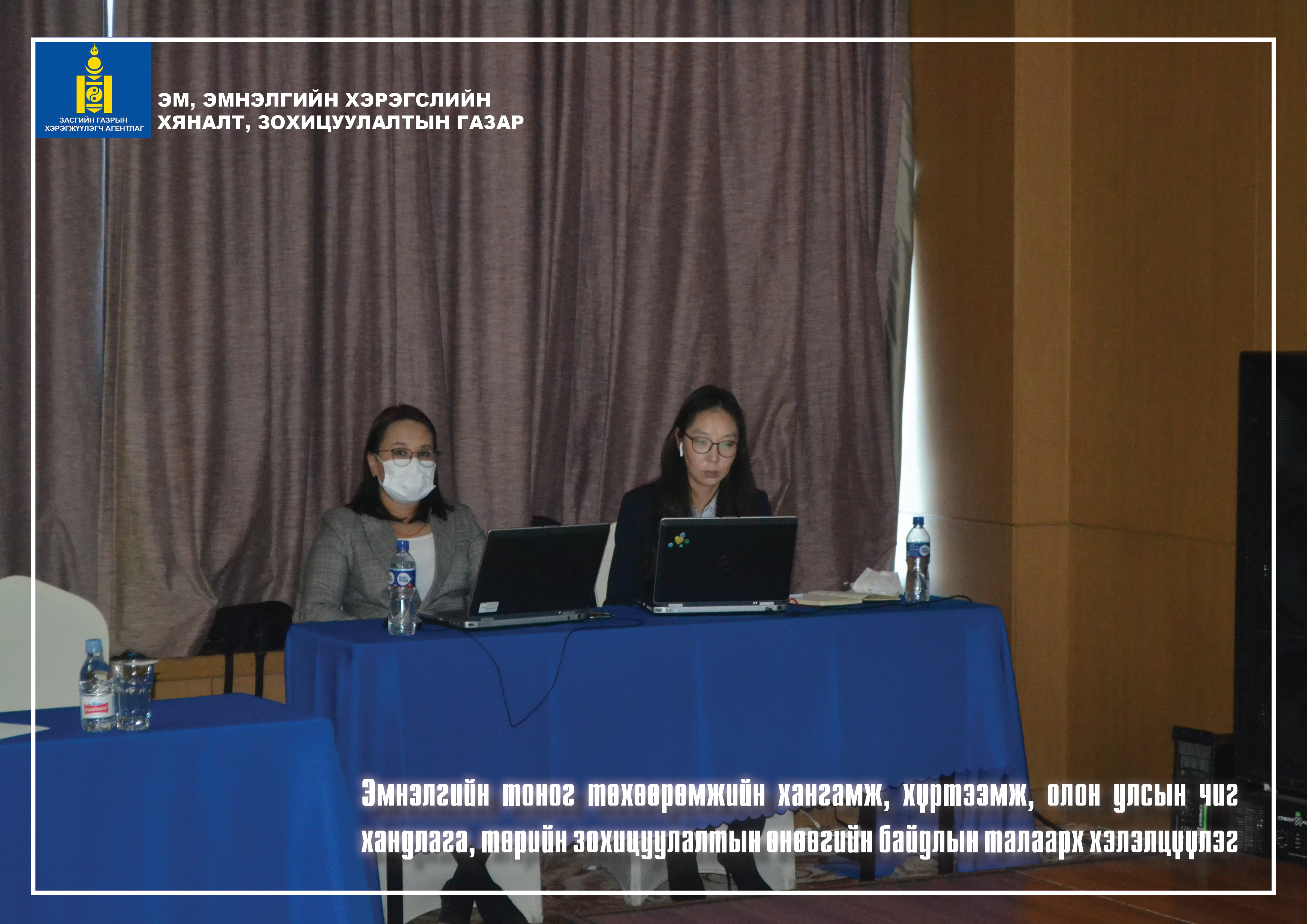 ЗАСГИЙН ГАЗРЫН ХЭРЭГЖҮҮЛЭГЧ АГЕНТЛАГ

ЭМ, ЭМНЭЛГИЙН ХЭРЭГСЛИЙН ХЯНАЛТ, ЗОХИЦУУЛАЛТЫН ГАЗАР

Эмнэлгийн тоног төхөөрөмжийн хангамж, хүртээмж, олон улсын чиг хандлага, төрийн зохицуулалтын өнөөгийн байдлын талаарх хэлэлцүүлэг